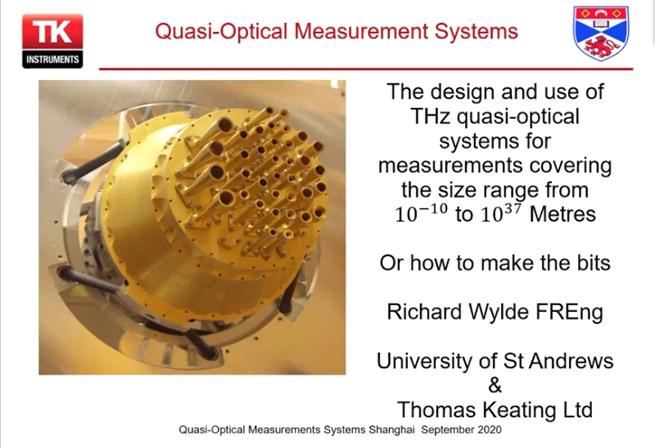 TK
INSTRUMENTS

Quasi-Optical Measurement Systems

The design and use of THz quasi-optical systems for measurements covering the size range from $10^{-10}$ to $10^{37}$ Metres

Or how to make the bits

Richard Wylde FREng

University of St Andrews
&
Thomas Keating Ltd

Quasi-Optical Measurements Systems Shanghai September 2020